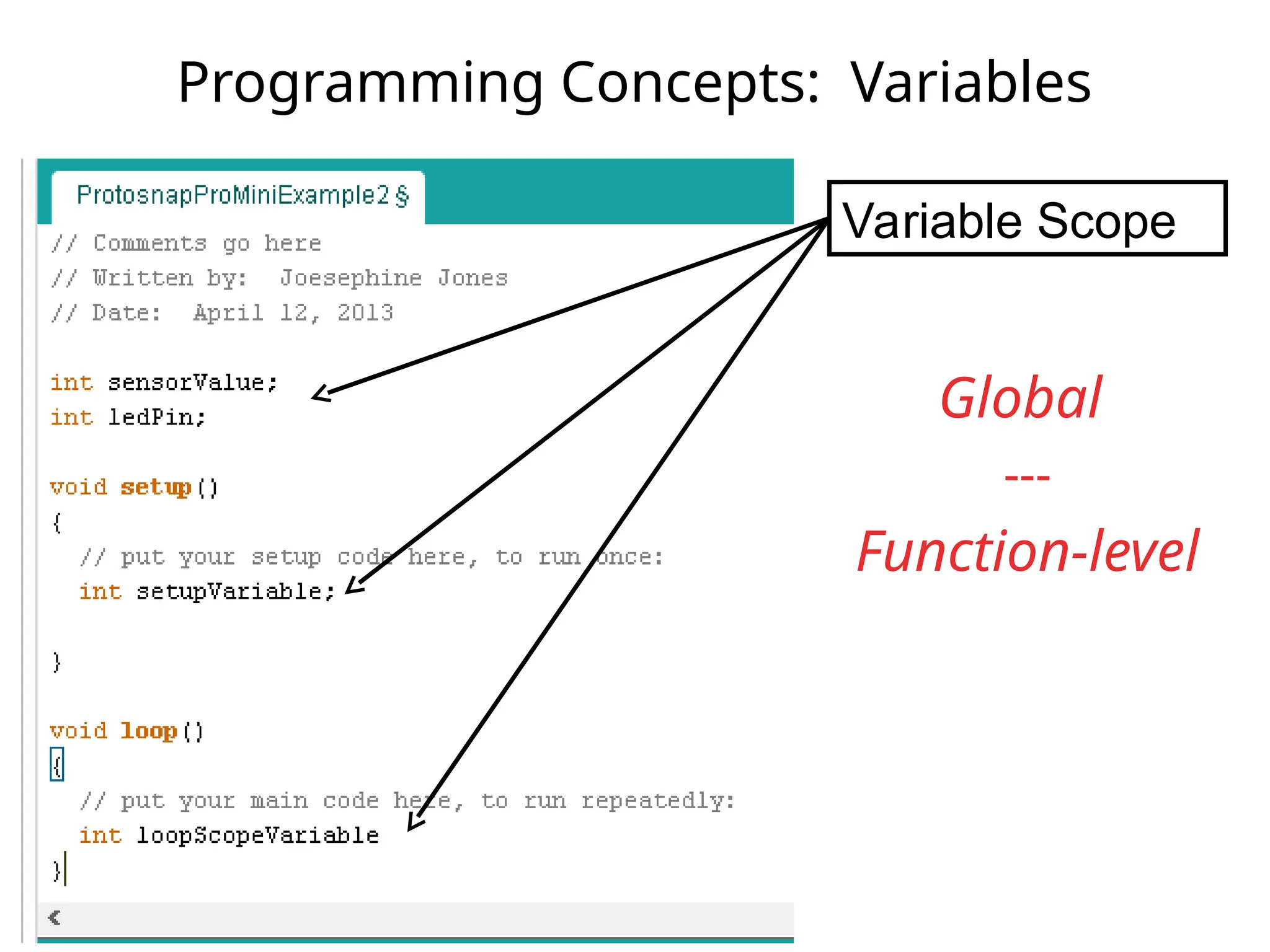 Programming Concepts: Variables

ProtosnapProMiniExample2 §

// Comments go here
// Written by: Joesephine Jones
// Date: April 12, 2013

int sensorValue;
int ledPin;

void setup()
{
// put your setup code here, to run once:
int setupVariable;

}

void loop()
{
// put your main code here, to run repeatedly:
int loopScopeVariable
}

Variable Scope

Global
---
Function-level